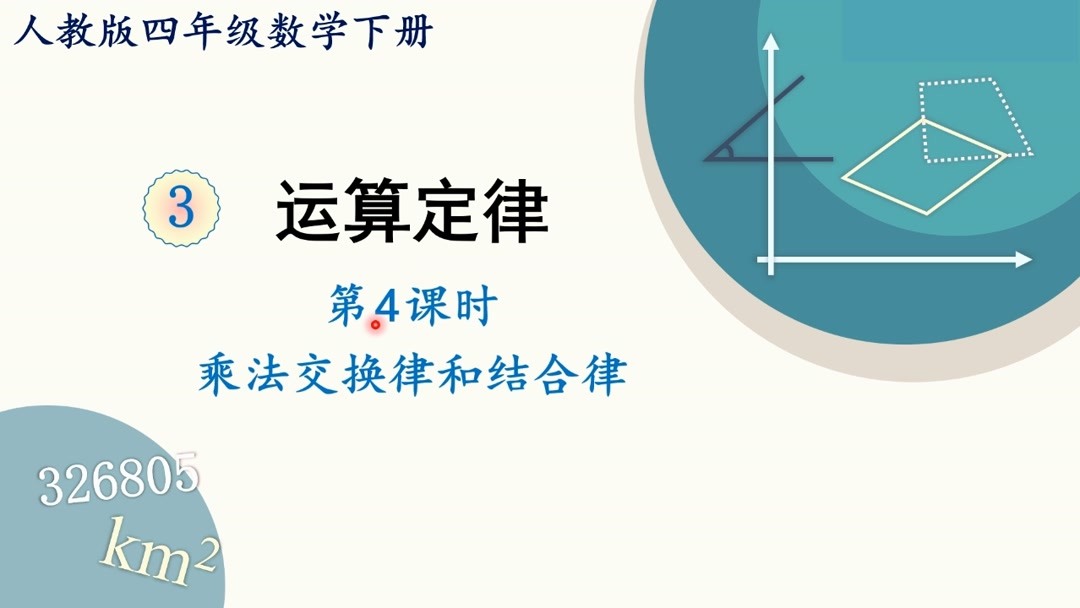 人教版四年级数学下册

3 运算定律

第4课时
乘法交换律和结合律

326805
$km^2$